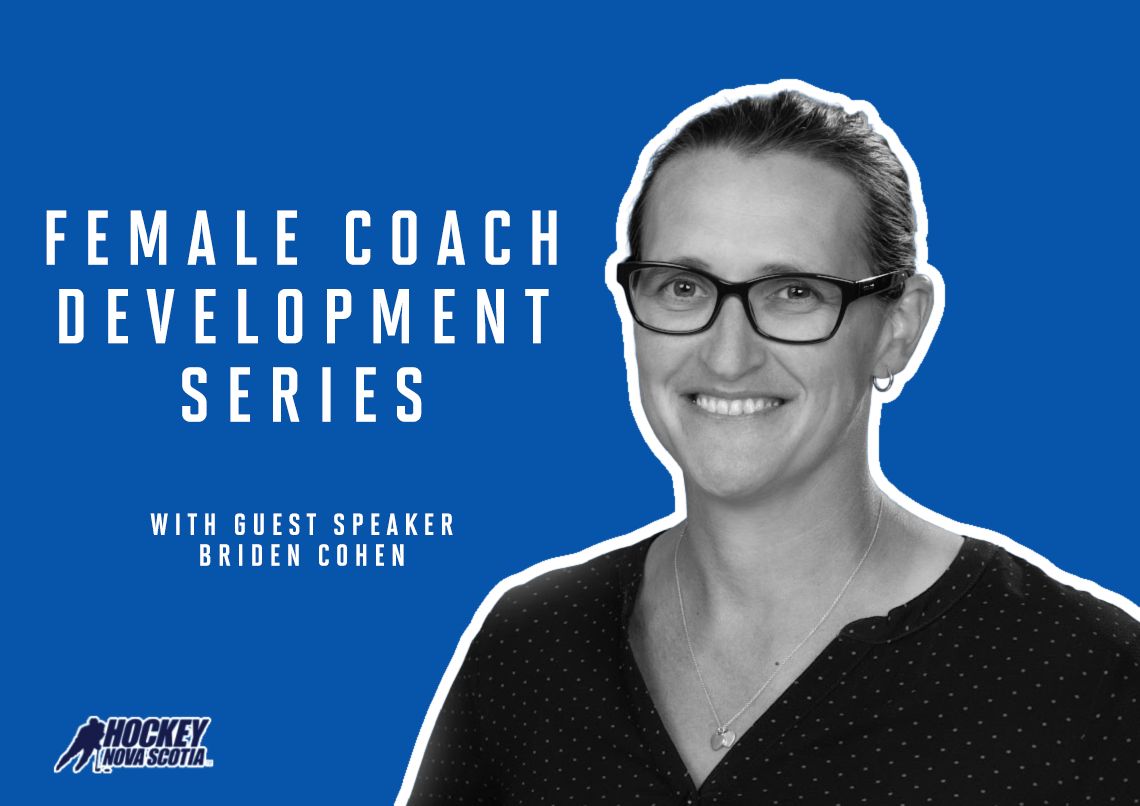 FEMALE COACH DEVELOPMENT SERIES

WITH GUEST SPEAKER BRIDEN COHEN

HOCKEY NOVA SCOTIA